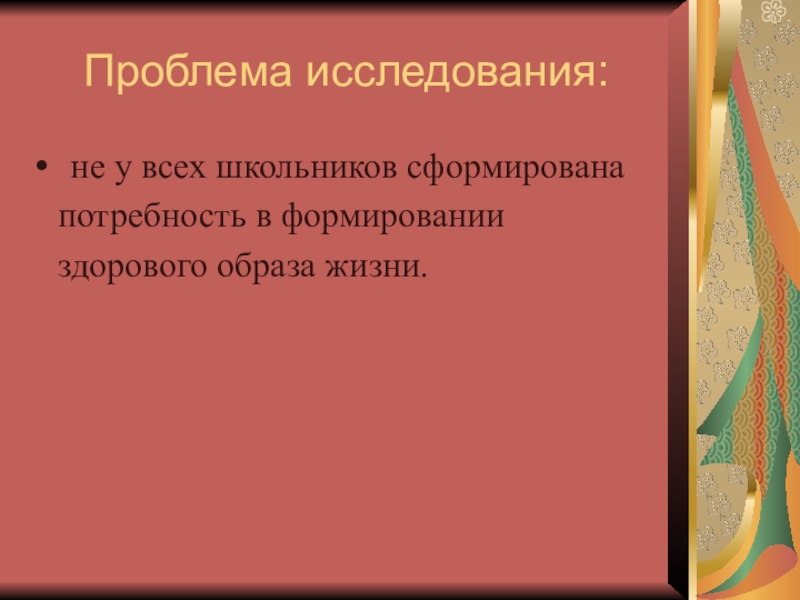 Проблема исследования:

• не у всех школьников сформирована потребность в формировании здорового образа жизни.